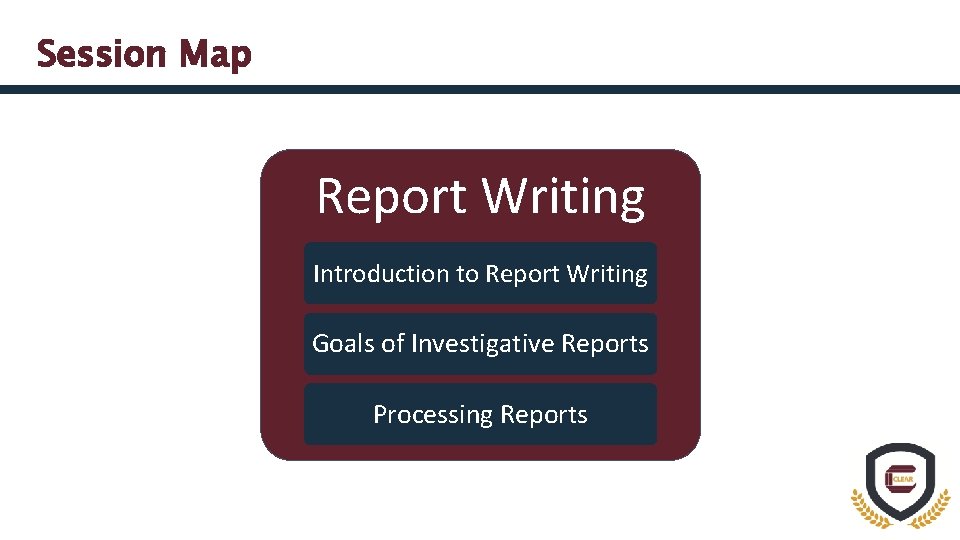 Session Map

Report Writing

Introduction to Report Writing

Goals of Investigative Reports

Processing Reports

CLEAR